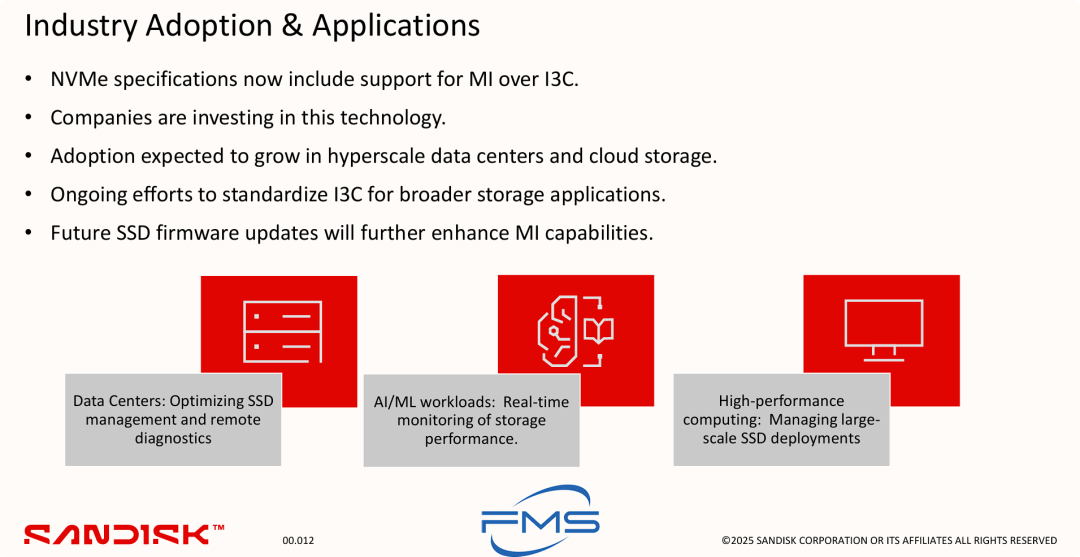 Industry Adoption & Applications

• NVMe specifications now include support for MI over I3C.
• Companies are investing in this technology.
• Adoption expected to grow in hyperscale data centers and cloud storage.
• Ongoing efforts to standardize I3C for broader storage applications.
• Future SSD firmware updates will further enhance MI capabilities.

Data Centers: Optimizing SSD management and remote diagnostics

AI/ML workloads: Real-time monitoring of storage performance.

High-performance computing: Managing large-scale SSD deployments

SANDISK™

00.012

FMS

©2025 SANDISK CORPORATION OR ITS AFFILIATES ALL RIGHTS RESERVED